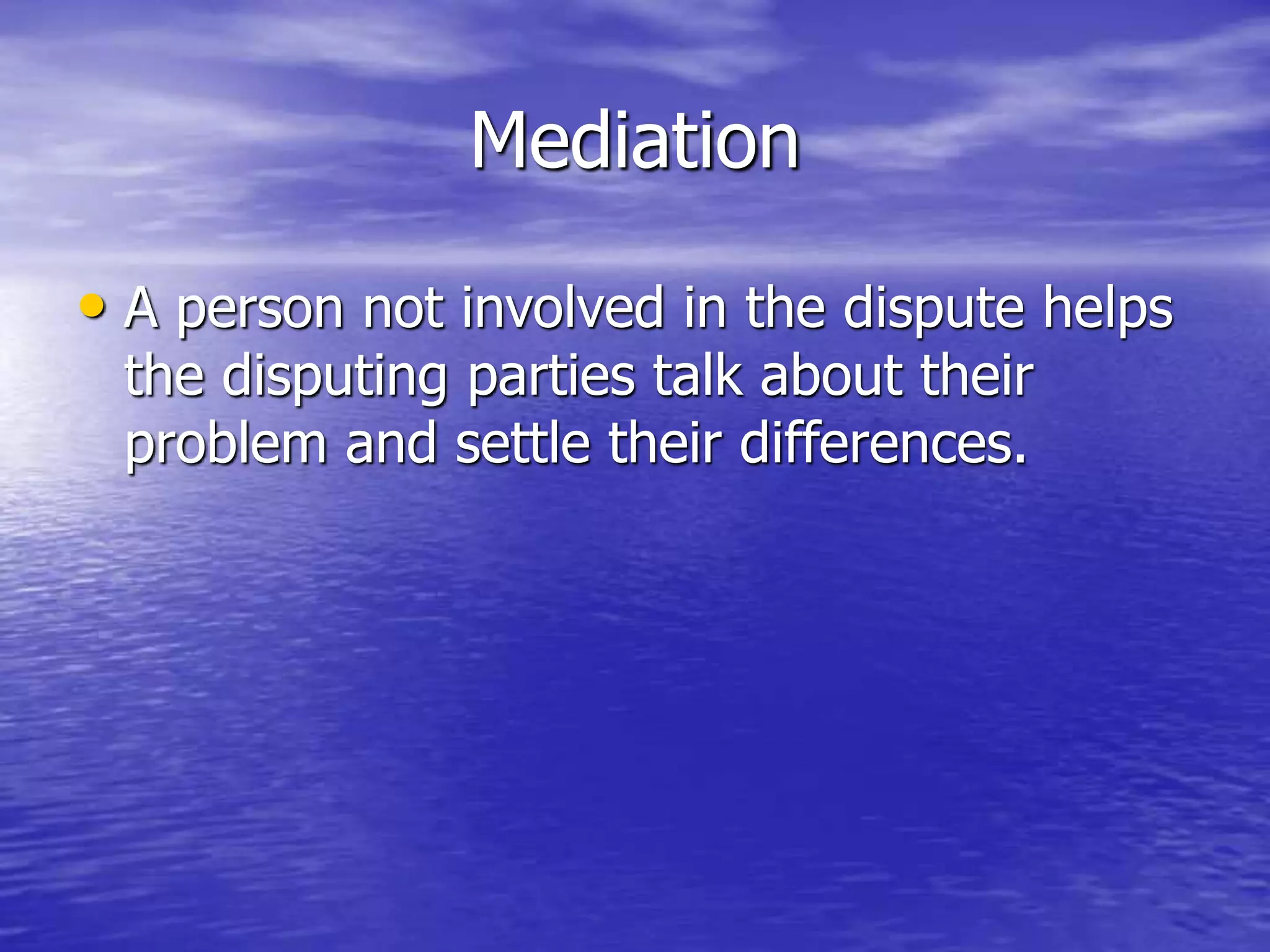 Mediation

• A person not involved in the dispute helps the disputing parties talk about their problem and settle their differences.